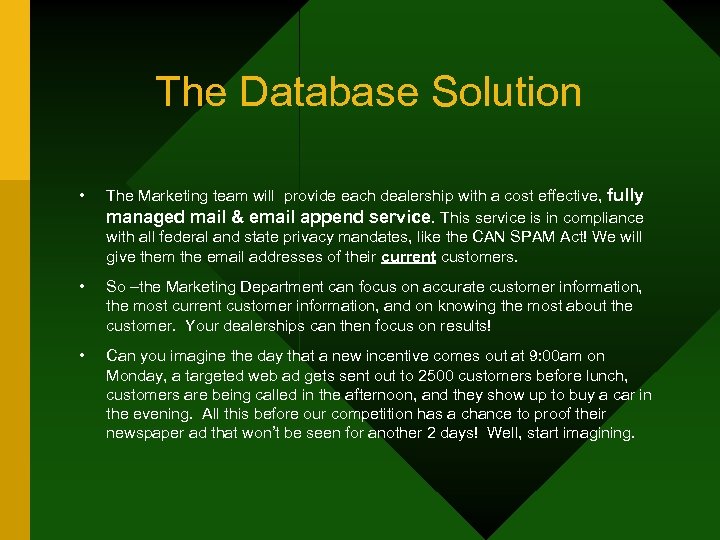 The Database Solution

• The Marketing team will provide each dealership with a cost effective, fully managed mail & email append service. This service is in compliance with all federal and state privacy mandates, like the CAN SPAM Act! We will give them the email addresses of their current customers.

• So –the Marketing Department can focus on accurate customer information, the most current customer information, and on knowing the most about the customer. Your dealerships can then focus on results!

• Can you imagine the day that a new incentive comes out at 9:00am on Monday, a targeted web ad gets sent out to 2500 customers before lunch, customers are being called in the afternoon, and they show up to buy a car in the evening. All this before our competition has a chance to proof their newspaper ad that won't be seen for another 2 days! Well, start imagining.